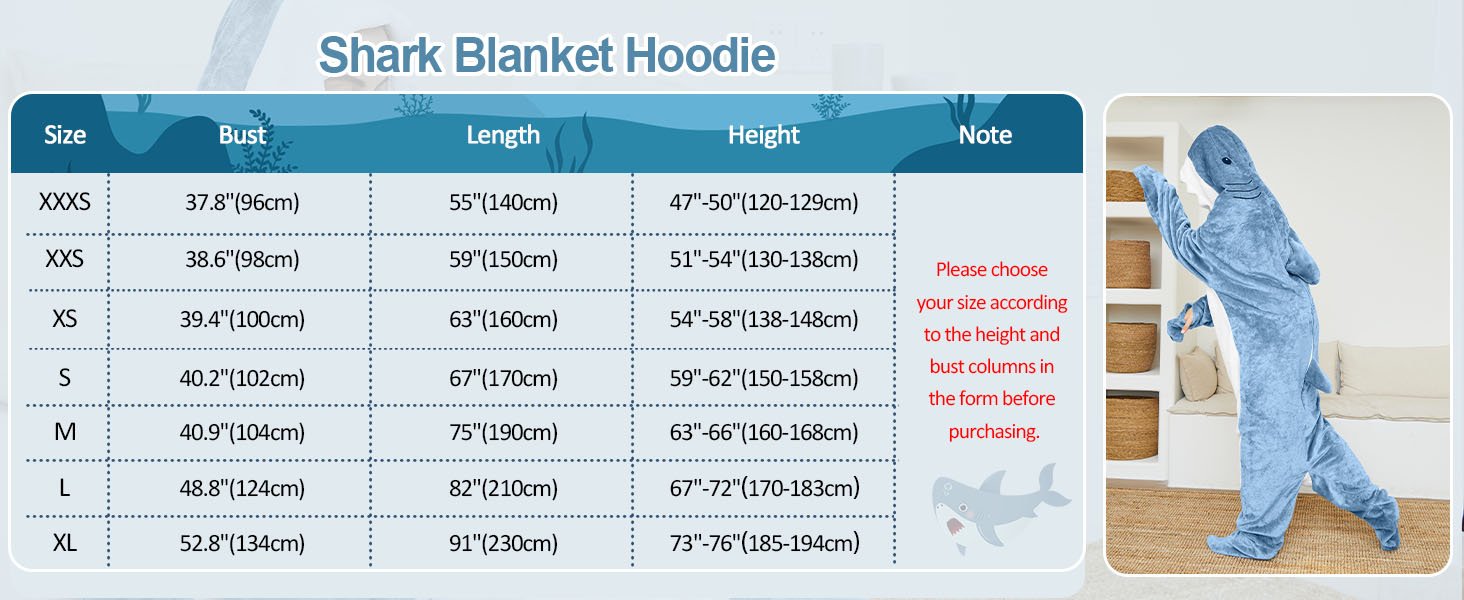 Shark Blanket Hoodie

| Size | Bust | Length | Height | Note |
|---|---|---|---|---|
| XXXS | 37.8"(96cm) | 55"(140cm) | 47"-50"(120-129cm) | Please choose your size according to the height and bust columns in the form before purchasing. |
| XXS | 38.6"(98cm) | 59"(150cm) | 51"-54"(130-138cm) | |
| XS | 39.4"(100cm) | 63"(160cm) | 54"-58"(138-148cm) | |
| S | 40.2"(102cm) | 67"(170cm) | 59"-62"(150-158cm) | |
| M | 40.9"(104cm) | 75"(190cm) | 63"-66"(160-168cm) | |
| L | 48.8"(124cm) | 82"(210cm) | 67"-72"(170-183cm) | |
| XL | 52.8"(134cm) | 91"(230cm) | 73"-76"(185-194cm) | |